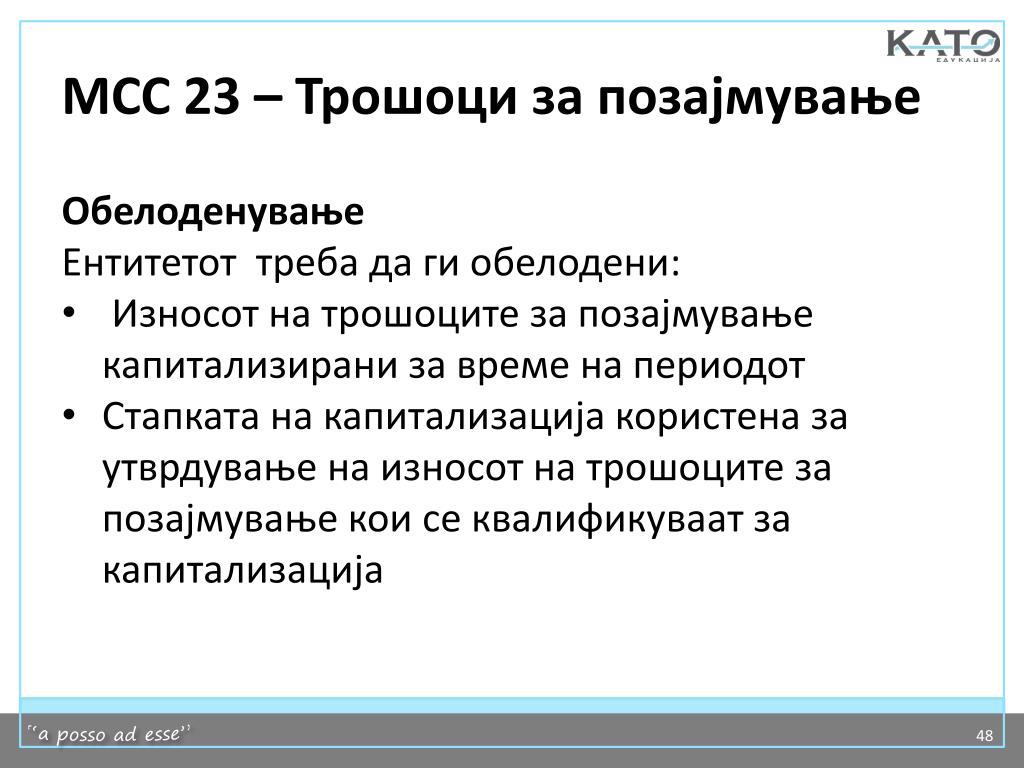 КАТО
ЕДУКАЦИЈА

МСС 23 – Трошоци за позајмување

Обелоденување
Ентитетот треба да ги обелодени:
• Износот на трошоците за позајмување капитализирани за време на периодот
• Стапката на капитализација користена за утврдување на износот на трошоците за позајмување кои се квалификуваат за капитализација

"a posso ad esse"

48